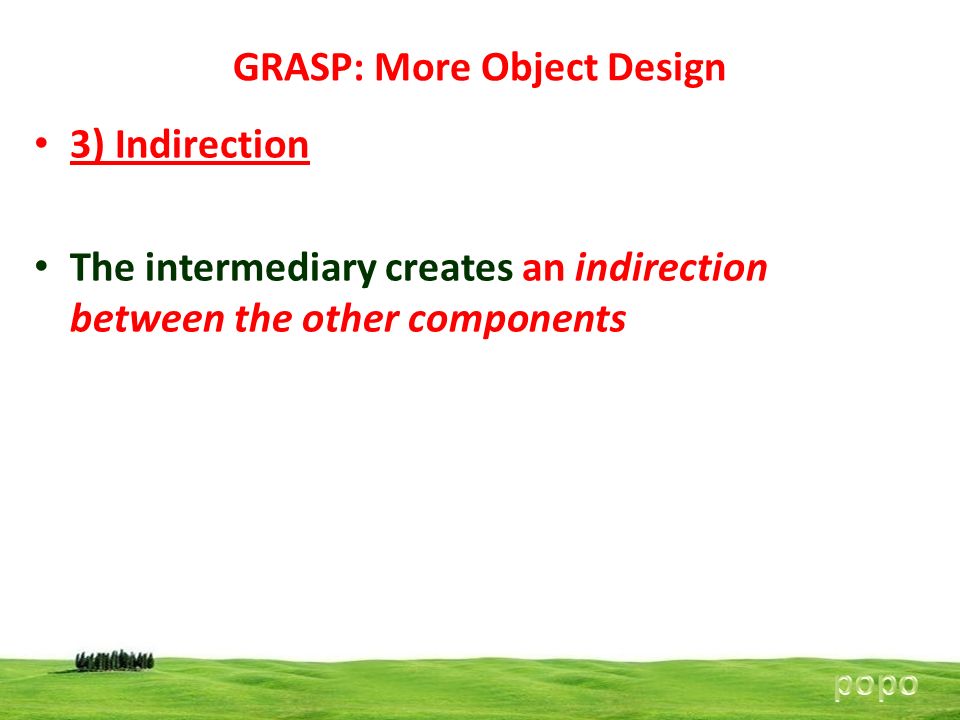 GRASP: More Object Design

• 3) Indirection

• The intermediary creates an indirection between the other components

popo